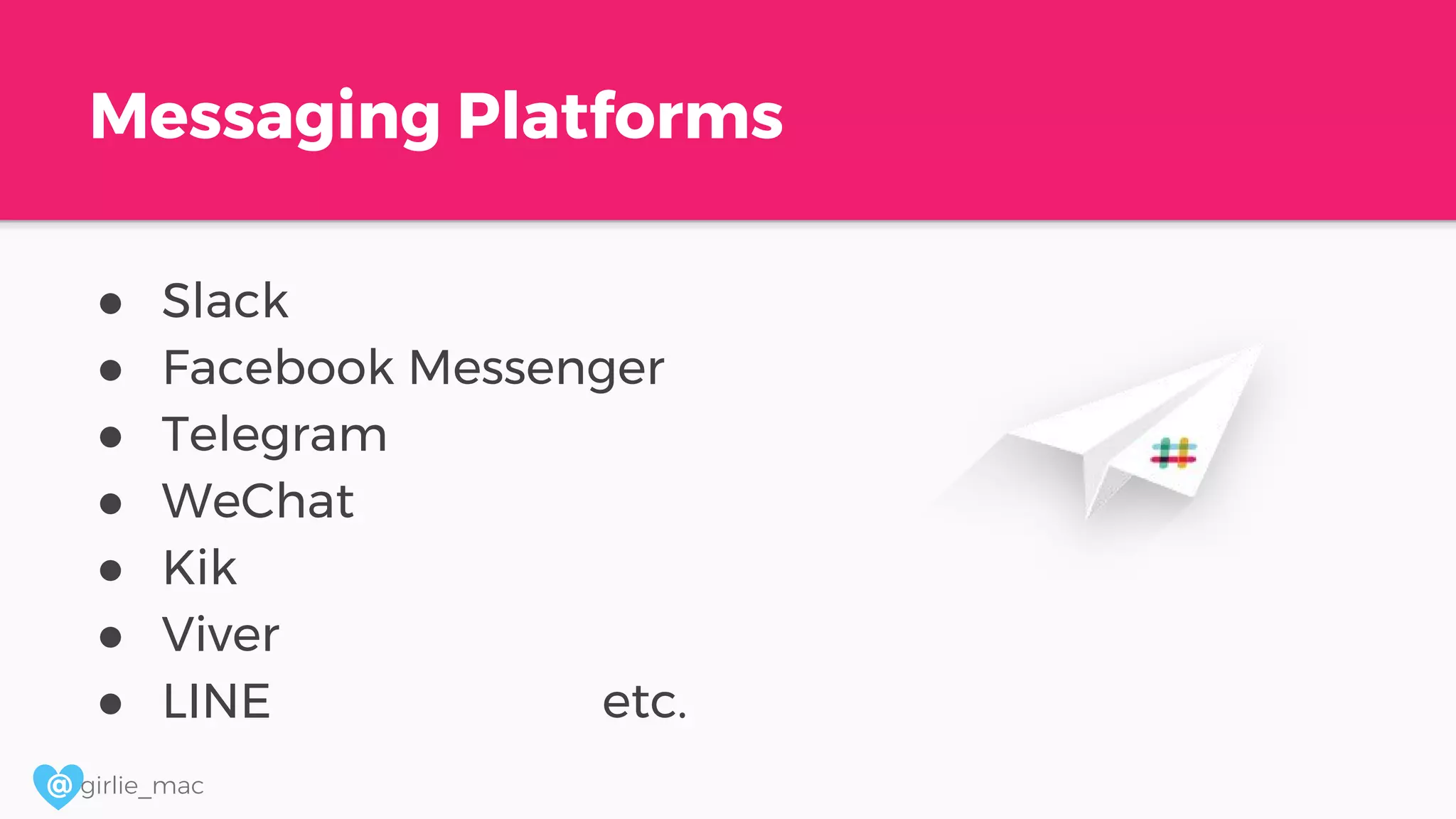 Messaging Platforms

- Slack
- Facebook Messenger
- Telegram
- WeChat
- Kik
- Viver
- LINE

etc.

@girlie_mac